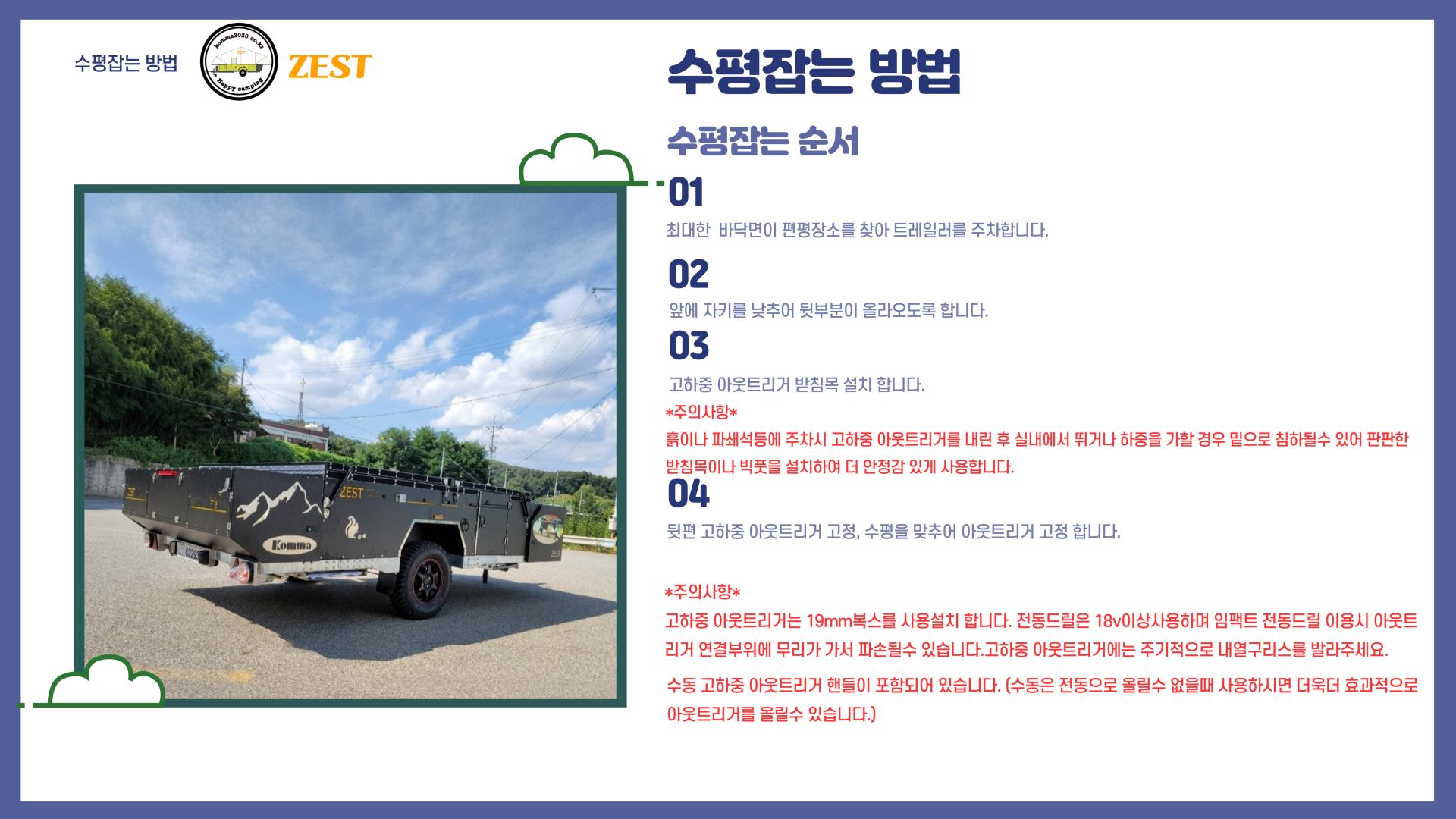 수평잡는 방법

komma2020.co.kr
Happy camping

ZEST

수평잡는 방법

수평잡는 순서

01

최대한  바닥면이 편평장소를 찾아 트레일러를 주차합니다.

02

앞에 자키를 낮추어 뒷부분이 올라오도록 합니다.

03

고하중 아웃트리거 받침목 설치 합니다.

*주의사항*

흙이나 파쇄석등에 주차시 고하중 아웃트리거를 내린 후 실내에서 뛰거나 하중을 가할 경우 밑으로 침하될수 있어 판판한 받침목이나 빅풋을 설치하여 더 안정감 있게 사용합니다.

04

뒷편 고하중 아웃트리거 고정, 수평을 맞추어 아웃트리거 고정 합니다.

*주의사항*

고하중 아웃트리거는 19mm복스를 사용설치 합니다. 전동드릴은 18v이상사용하며 임팩트 전동드릴 이용시 아웃트리거 연결부위에 무리가 가서 파손될수 있습니다.고하중 아웃트리거에는 주기적으로 내열구리스를 발라주세요.

수동 고하중 아웃트리거 핸들이 포함되어 있습니다. (수동은 전동으로 올릴수 없을때 사용하시면 더욱더 효과적으로 아웃트리거를 올릴수 있습니다.)

ZEST

Komma

ZEST